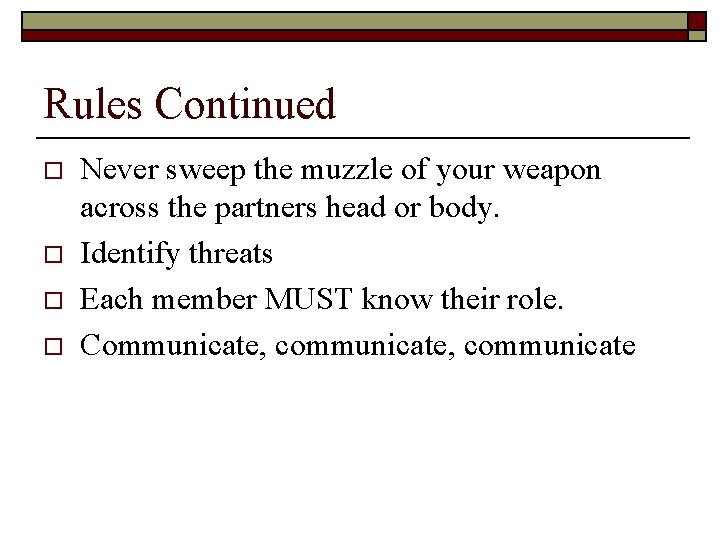 Rules Continued

□ Never sweep the muzzle of your weapon across the partners head or body.
□ Identify threats
□ Each member MUST know their role.
□ Communicate, communicate, communicate